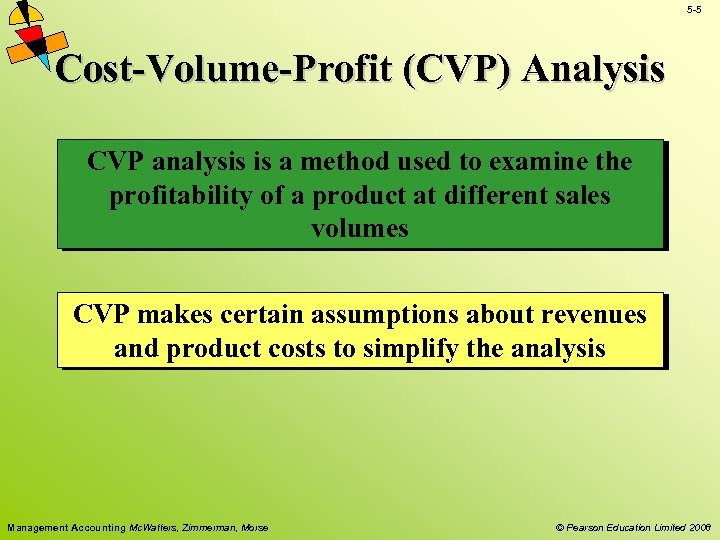 5-5

Cost-Volume-Profit (CVP) Analysis

CVP analysis is a method used to examine the profitability of a product at different sales volumes

CVP makes certain assumptions about revenues and product costs to simplify the analysis

Management Accounting McWatters, Zimmerman, Morse

© Pearson Education Limited 2008